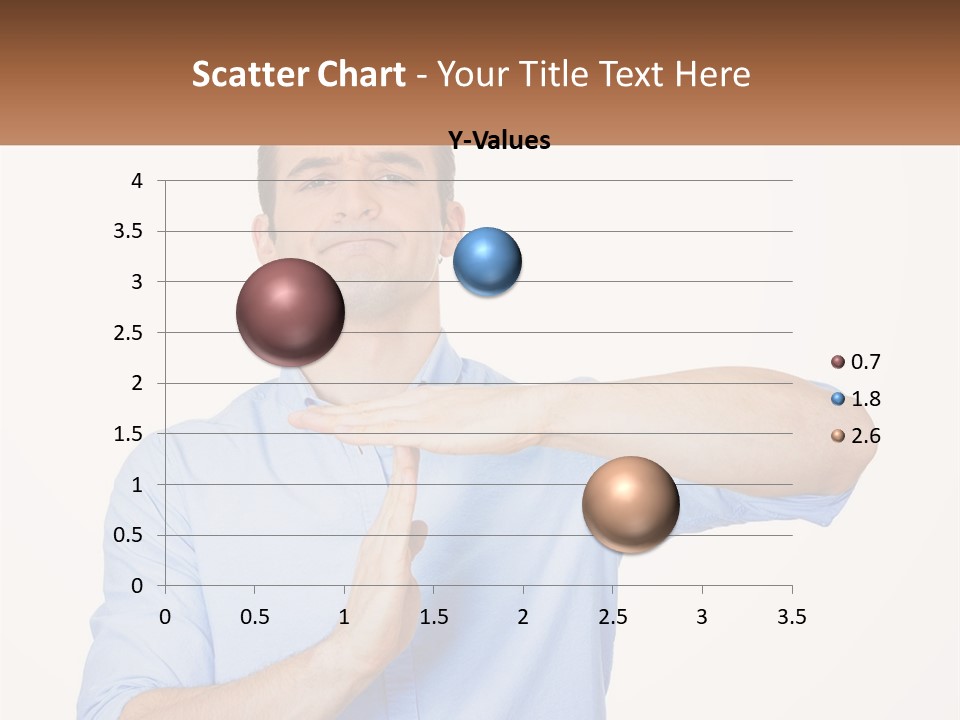 Scatter Chart - Your Title Text Here

Y-Values

4
3.5
3
2.5
2
1.5
1
0.5
0

0 0.5 1 1.5 2 2.5 3 3.5

0.7
1.8
2.6